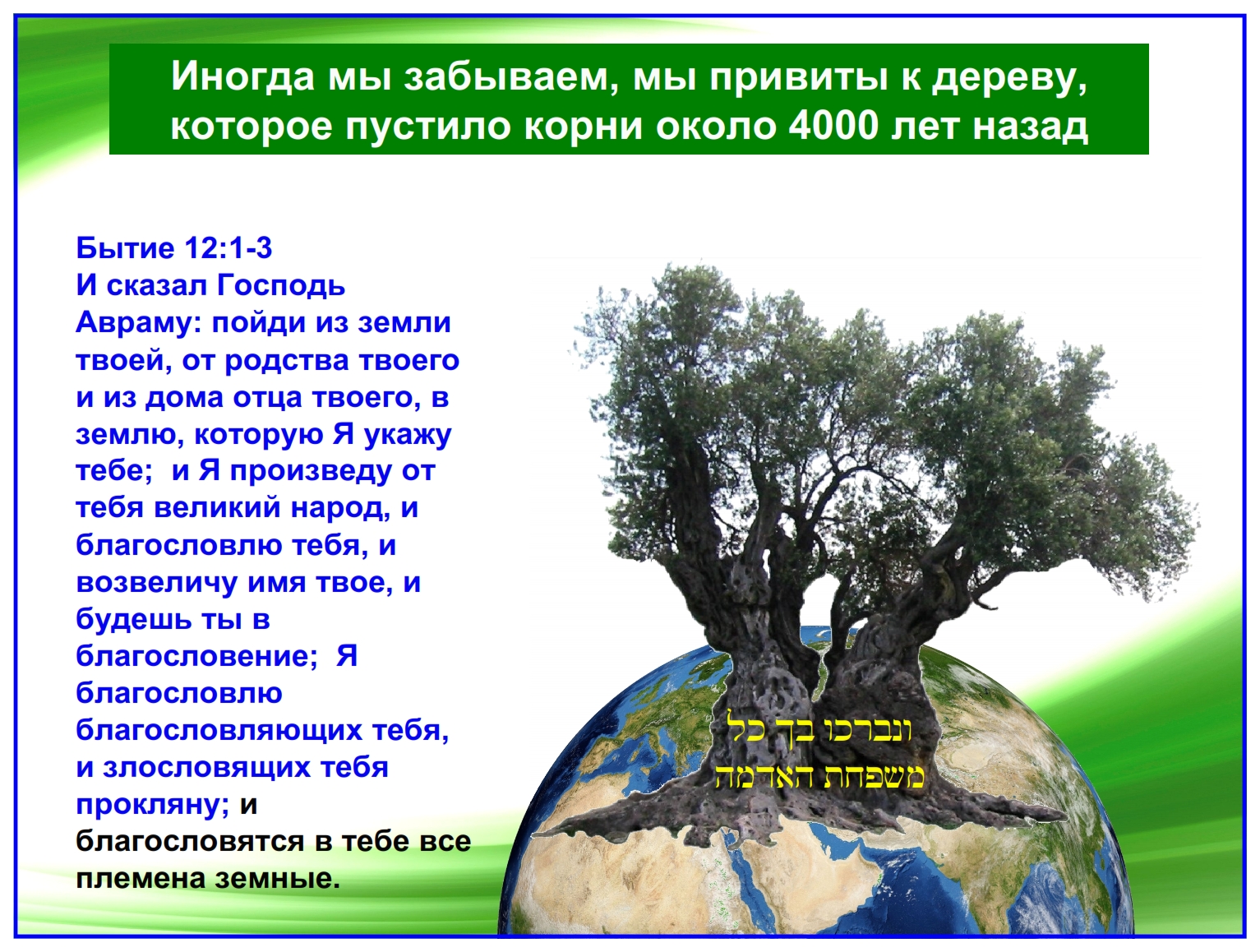 Иногда мы забываем, мы привиты к дереву, которое пустило корни около 4000 лет назад

Бытие 12:1-3
И сказал Господь Авраму: пойди из земли твоей, от родства твоего и из дома отца твоего, в землю, которую Я укажу тебе; и Я произведу от тебя великий народ, и благословлю тебя, и возвеличу имя твое, и будешь ты в благословение; Я благословлю благословляющих тебя, и злословящих тебя прокляну; и благословятся в тебе все племена земные.

ונברכו בך כל
משפחת האדמה